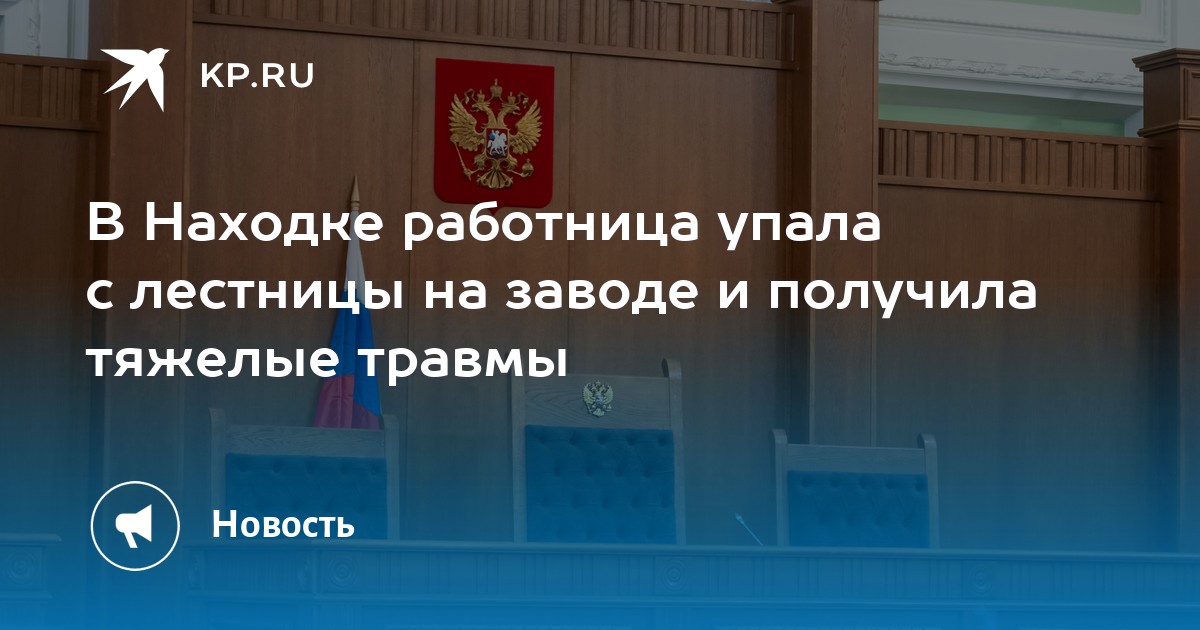 KP.RU

В Находке работница упала с лестницы на заводе и получила тяжелые травмы

Новость